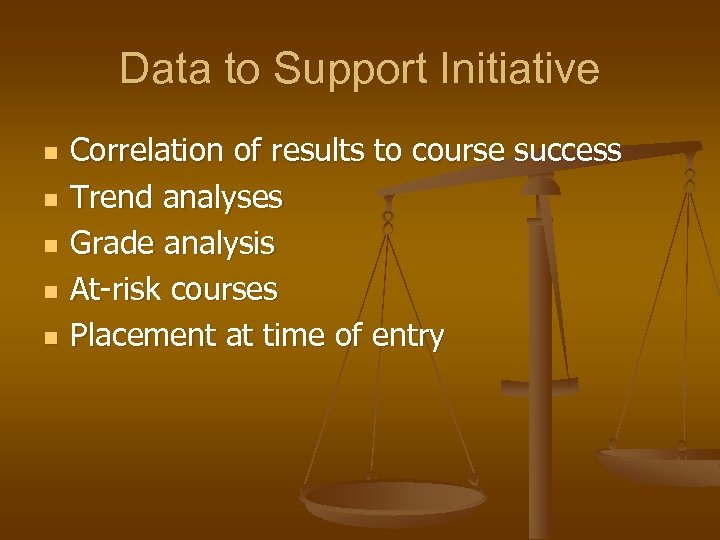 Data to Support Initiative

- Correlation of results to course success
- Trend analyses
- Grade analysis
- At-risk courses
- Placement at time of entry